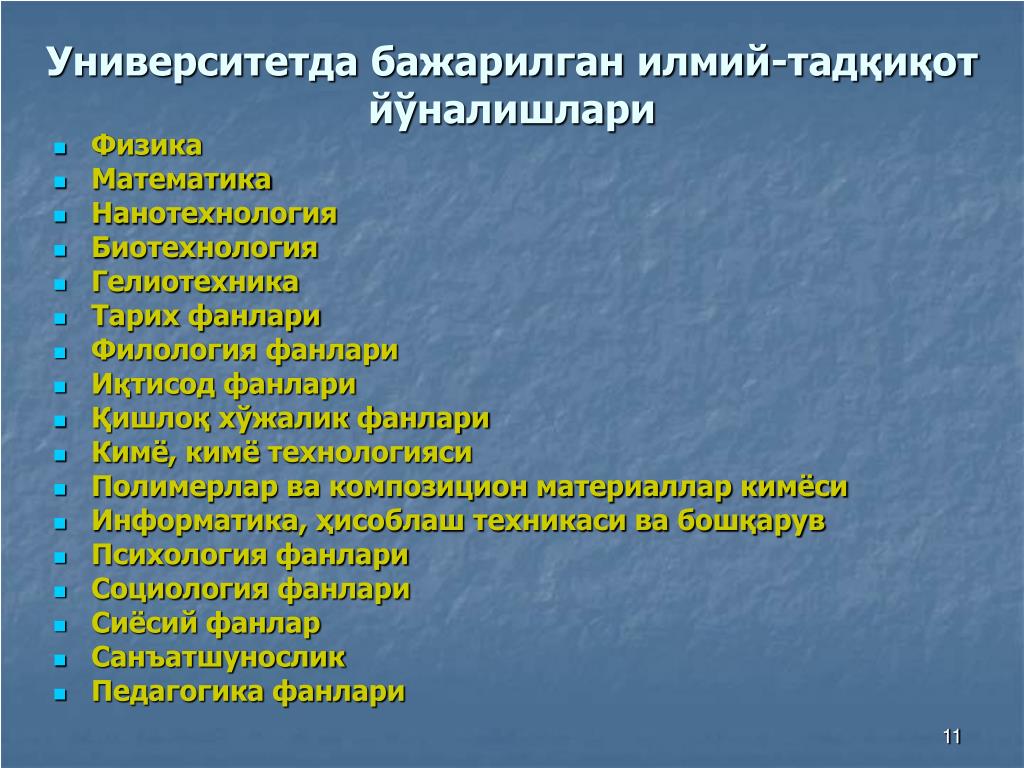 Университетда бажарилган илмий-тадқиқот йўналишлари

- Физика
- Математика
- Нанотехнология
- Биотехнология
- Гелиотехника
- Тарих фанлари
- Филология фанлари
- Иқтисод фанлари
- Қишлоқ хўжалик фанлари
- Кимё, кимё технологияси
- Полимерлар ва композицион материаллар кимёси
- Информатика, ҳисоблаш техникаси ва бошқарув
- Психология фанлари
- Социология фанлари
- Сиёсий фанлар
- Санъатшунослик
- Педагогика фанлари

11